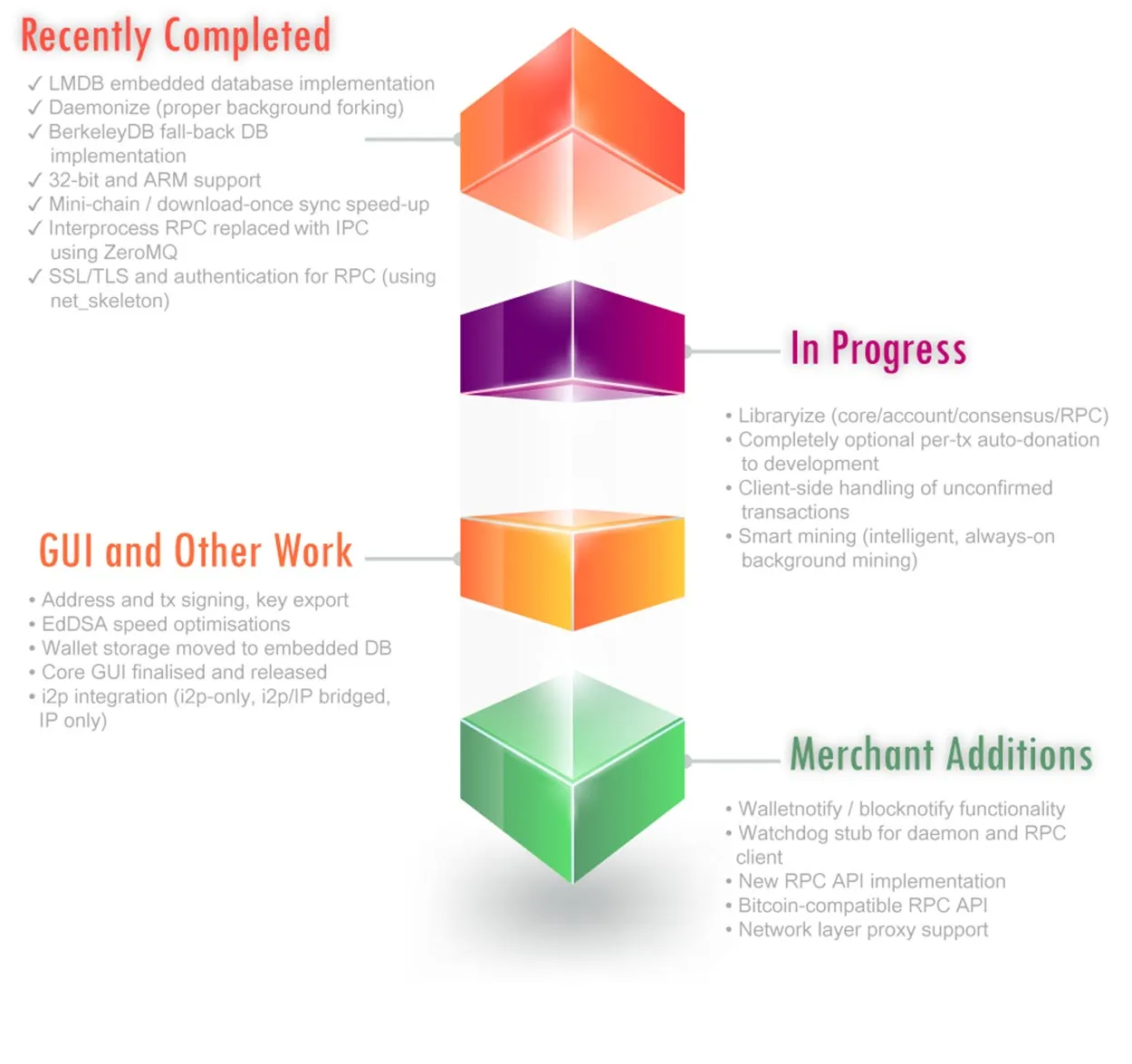 Recently Completed

✓ LMDB embedded database implementation
✓ Daemonize (proper background forking)
✓ BerkeleyDB fall-back DB implementation
✓ 32-bit and ARM support
✓ Mini-chain / download-once sync speed-up
✓ Interprocess RPC replaced with IPC using ZeroMQ
✓ SSL/TLS and authentication for RPC (using net_skeleton)

In Progress

• Libraryize (core/account/consensus/RPC)
• Completely optional per-tx auto-donation to development
• Client-side handling of unconfirmed transactions
• Smart mining (intelligent, always-on background mining)

GUI and Other Work

• Address and tx signing, key export
• EdDSA speed optimisations
• Wallet storage moved to embedded DB
• Core GUI finalised and released
• i2p integration (i2p-only, i2p/IP bridged, IP only)

Merchant Additions

• Walletnotify / blocknotify functionality
• Watchdog stub for daemon and RPC client
• New RPC API implementation
• Bitcoin-compatible RPC API
• Network layer proxy support